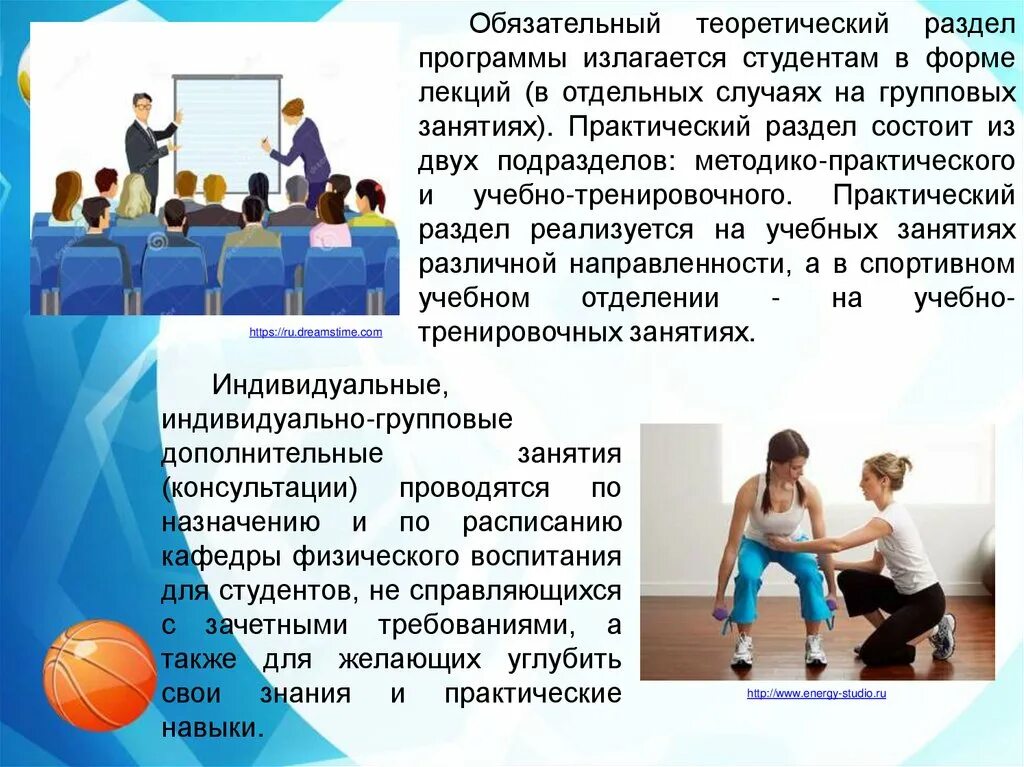 Обязательный теоретический раздел программы излагается студентам в форме лекций (в отдельных случаях на групповых занятиях). Практический раздел состоит из двух подразделов: методико-практического и учебно-тренировочного. Практический раздел реализуется на учебных занятиях различной направленности, а в спортивном учебном отделении - на учебно-тренировочных занятиях.

https://ru.dreamstime.com

Индивидуальные, индивидуально-групповые дополнительные занятия (консультации) проводятся по назначению и по расписанию кафедры физического воспитания для студентов, не справляющихся с зачетными требованиями, а также для желающих углубить свои знания и практические навыки.

http://www.energy-studio.ru